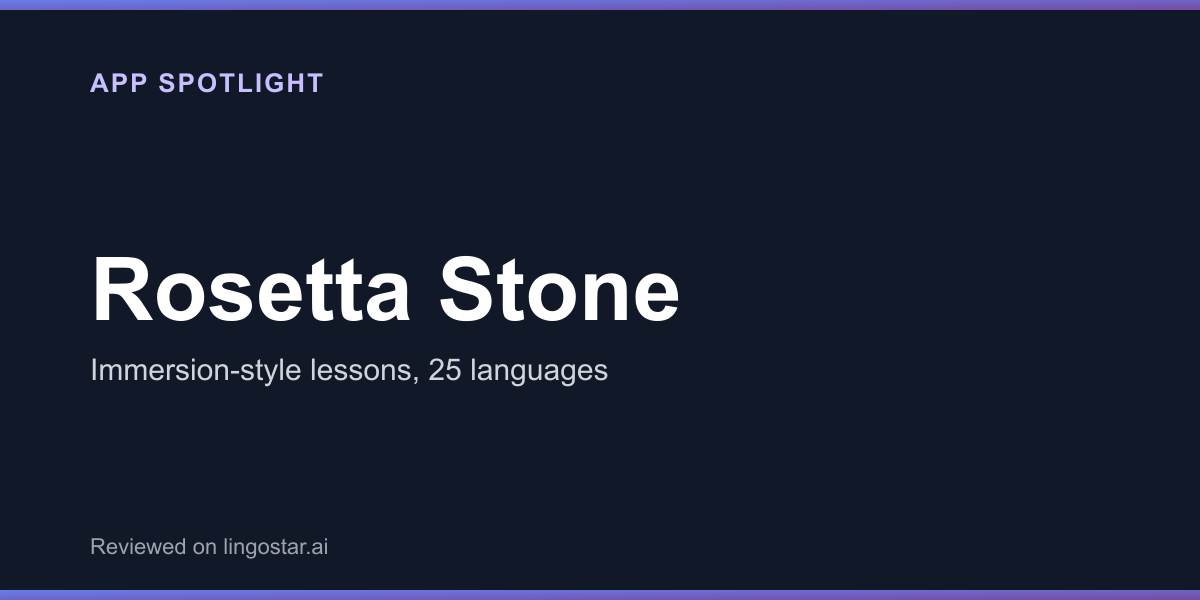 APP SPOTLIGHT

Rosetta Stone

Immersion-style lessons, 25 languages

Reviewed on lingostar.ai